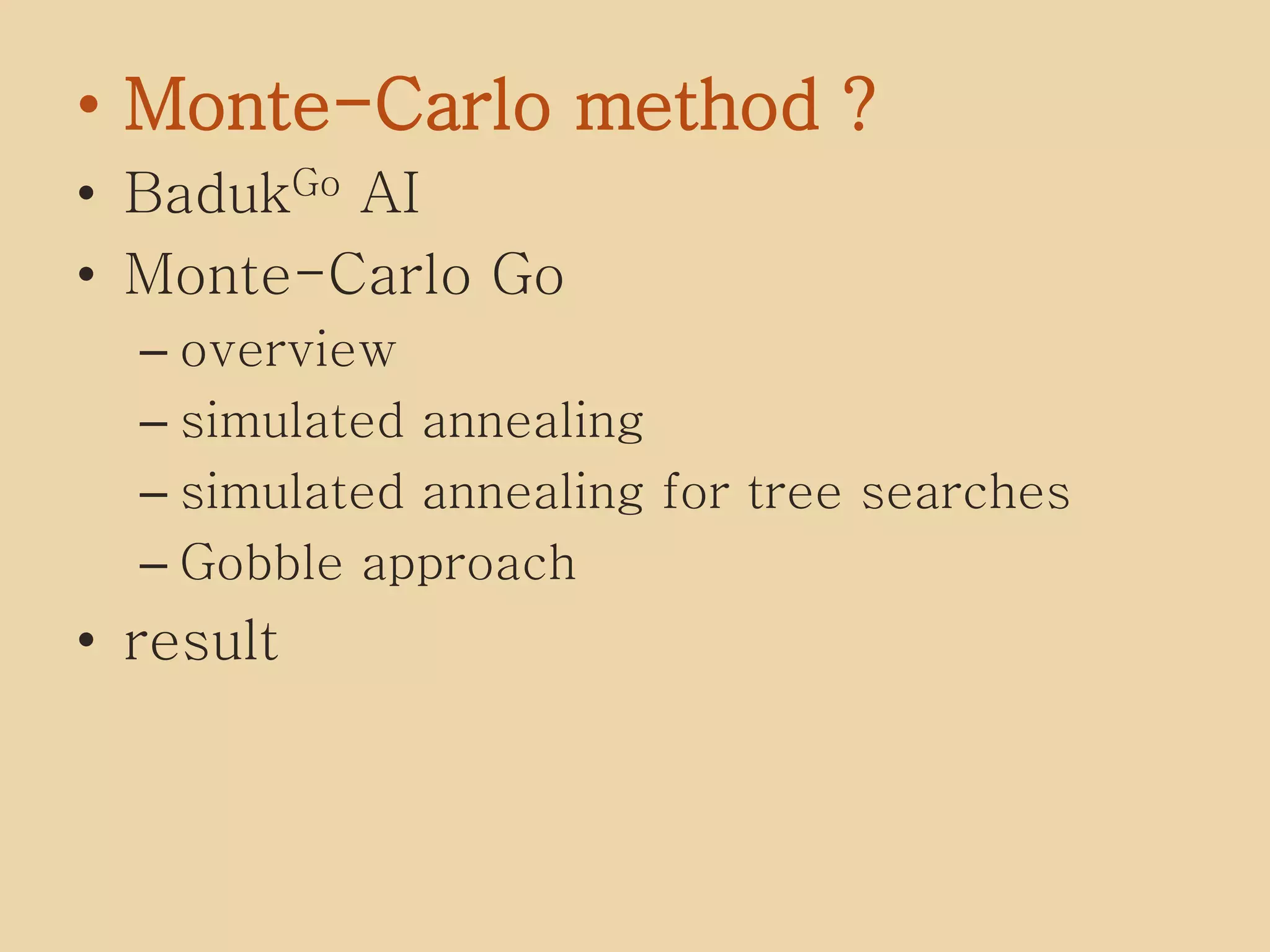 • Monte-Carlo method ?
• Baduk$^{Go}$ AI
• Monte-Carlo Go
– overview
– simulated annealing
– simulated annealing for tree searches
– Gobble approach
• result